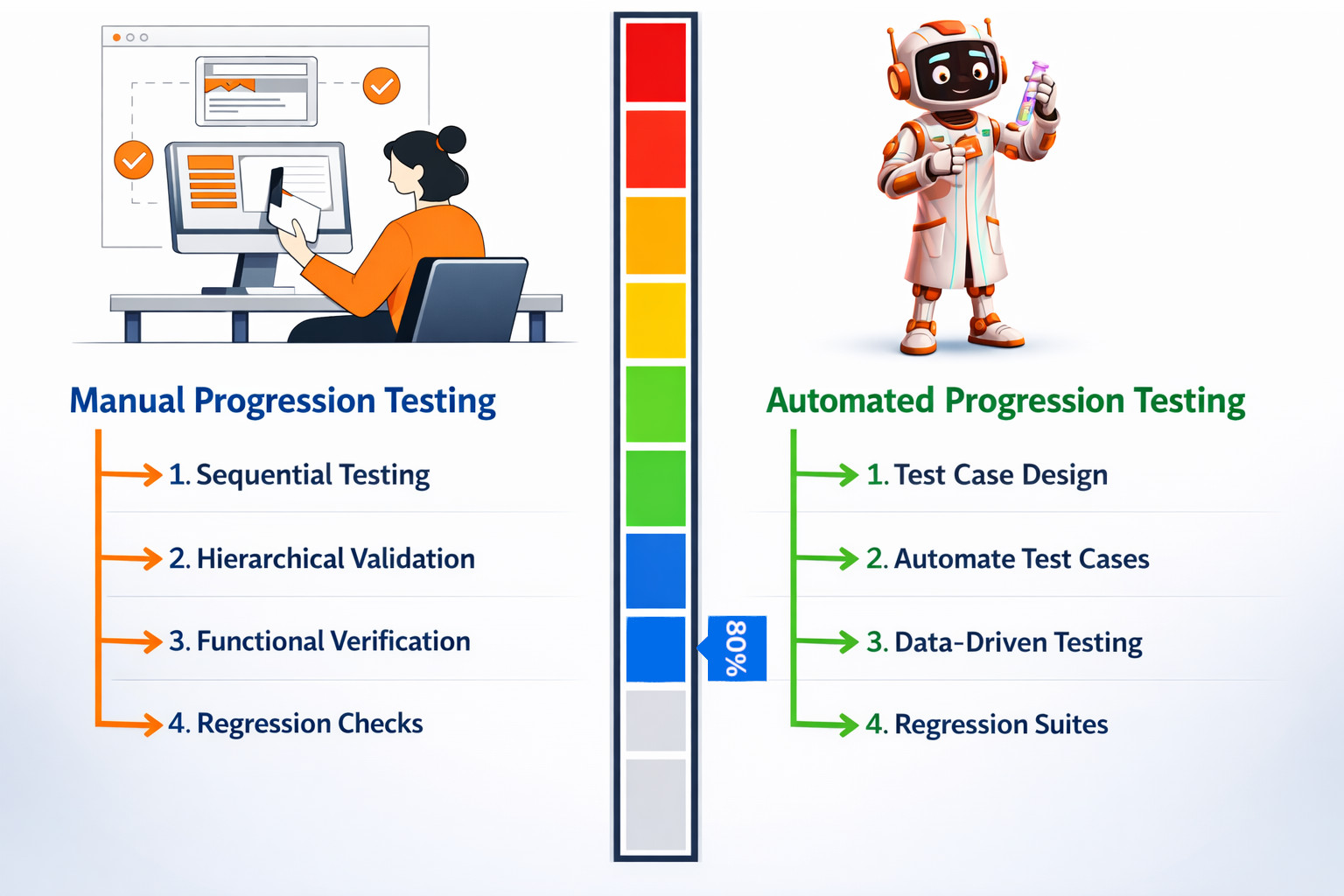 Manual Progression Testing

1. Sequential Testing

2. Hierarchical Validation

3. Functional Verification

4. Regression Checks

80%

Automated Progression Testing

1. Test Case Design

2. Automate Test Cases

3. Data-Driven Testing

4. Regression Suites